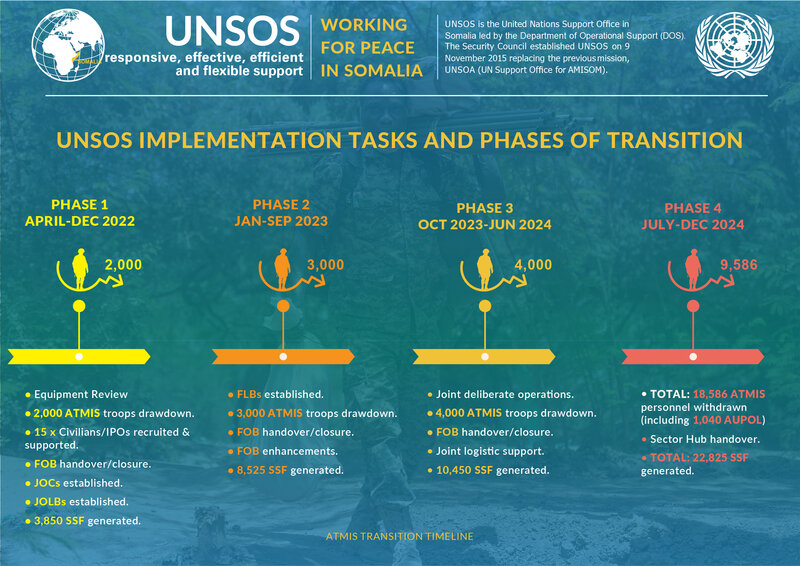 SOMALIA

UNSOS
responsive, effective, efficient and flexible support

WORKING FOR PEACE IN SOMALIA

UNSOS is the United Nations Support Office in Somalia led by the Department of Operational Support (DOS). The Security Council established UNSOS on 9 November 2015 replacing the previous mission, UNSOA (UN Support Office for AMISOM).

UNSOS IMPLEMENTATION TASKS AND PHASES OF TRANSITION

PHASE 1
APRIL-DEC 2022

2,000

• Equipment Review
• 2,000 ATMIS troops drawdown.
• 15 x Civilians/IPOs recruited & supported.
• FOB handover/closure.
• JOCs established.
• JOLBs established.
• 3,850 SSF generated.

PHASE 2
JAN-SEP 2023

3,000

• FLBs established.
• 3,000 ATMIS troops drawdown.
• FOB handover/closure.
• FOB enhancements.
• 8,525 SSF generated.

PHASE 3
OCT 2023-JUN 2024

4,000

• Joint deliberate operations.
• 4,000 ATMIS troops drawdown.
• FOB handover/closure.
• Joint logistic support.
• 10,450 SSF generated.

PHASE 4
JULY-DEC 2024

9,586

• TOTAL: 18,586 ATMIS personnel withdrawn (including 1,040 AUPOL)
• Sector Hub handover.
• TOTAL: 22,825 SSF generated.

ATMIS TRANSITION TIMELINE